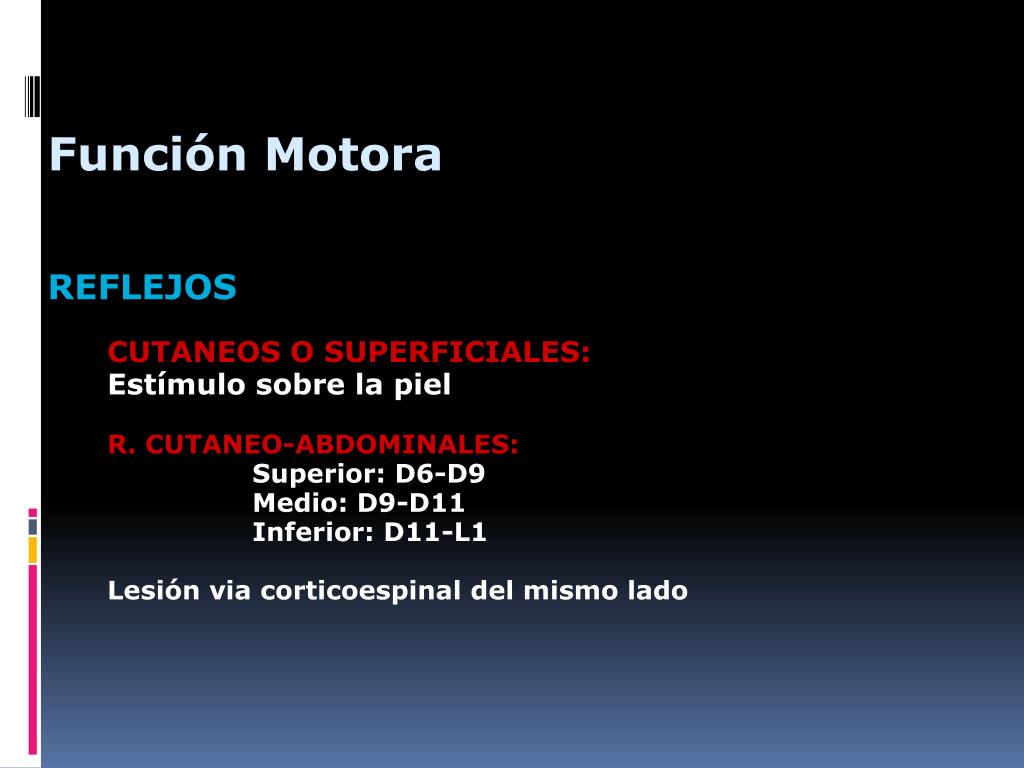 Función Motora

REFLEJOS

CUTANEOS O SUPERFICIALES:
Estímulo sobre la piel

R. CUTANEO-ABDOMINALES:
Superior: D6-D9
Medio: D9-D11
Inferior: D11-L1

Lesión via corticoespinal del mismo lado